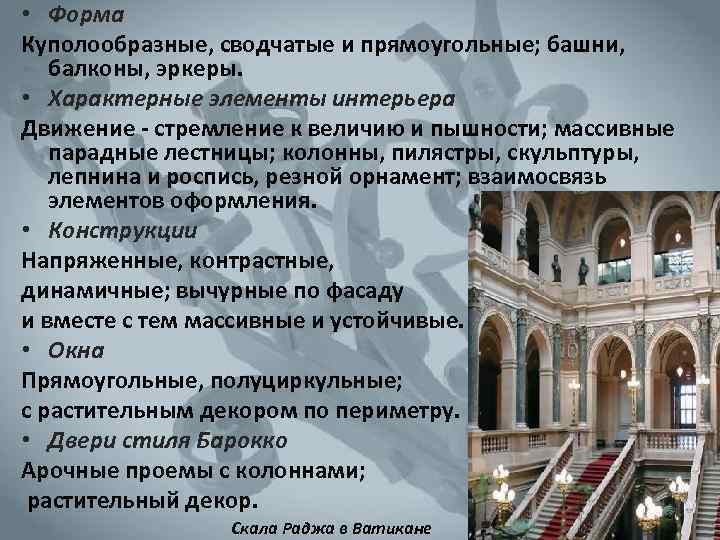 • Форма

Куполообразные, сводчатые и прямоугольные; башни, балконы, эркеры.

• Характерные элементы интерьера

Движение - стремление к величию и пышности; массивные парадные лестницы; колонны, пилястры, скульптуры, лепнина и роспись, резной орнамент; взаимосвязь элементов оформления.

• Конструкции

Напряженные, контрастные, динамичные; вычурные по фасаду и вместе с тем массивные и устойчивые.

• Окна

Прямоугольные, полуциркульные; с растительным декором по периметру.

• Двери стиля Барокко

Арочные проемы с колоннами; растительный декор.

Скала Раджа в Ватикане